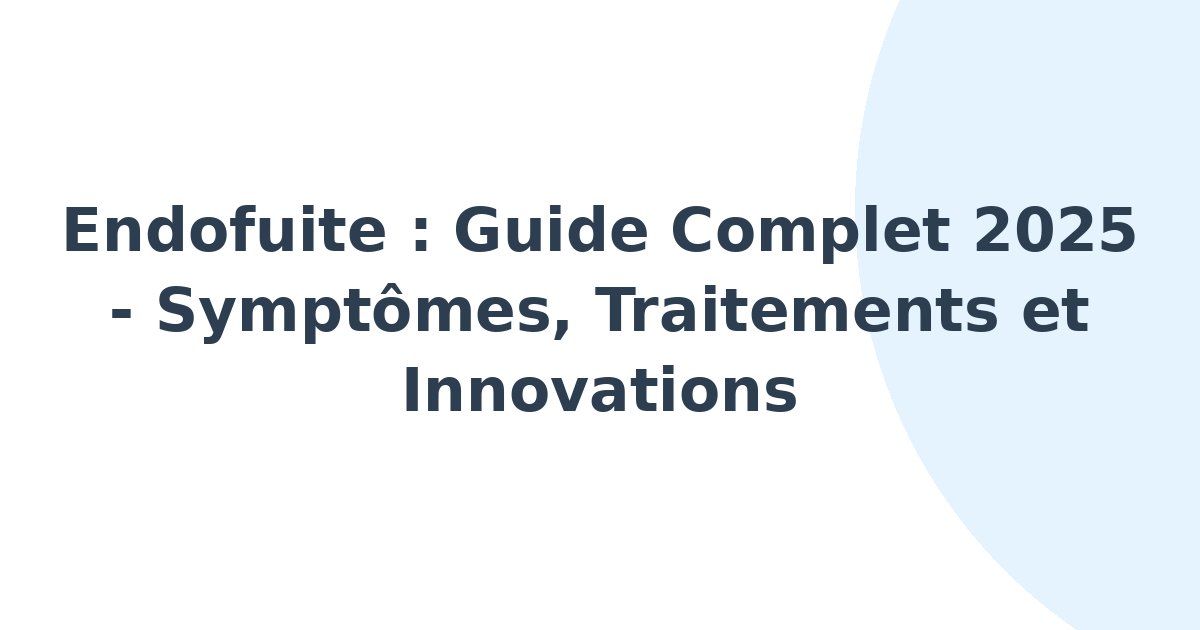 Endofuite : Guide Complet 2025 - Symptômes, Traitements et Innovations